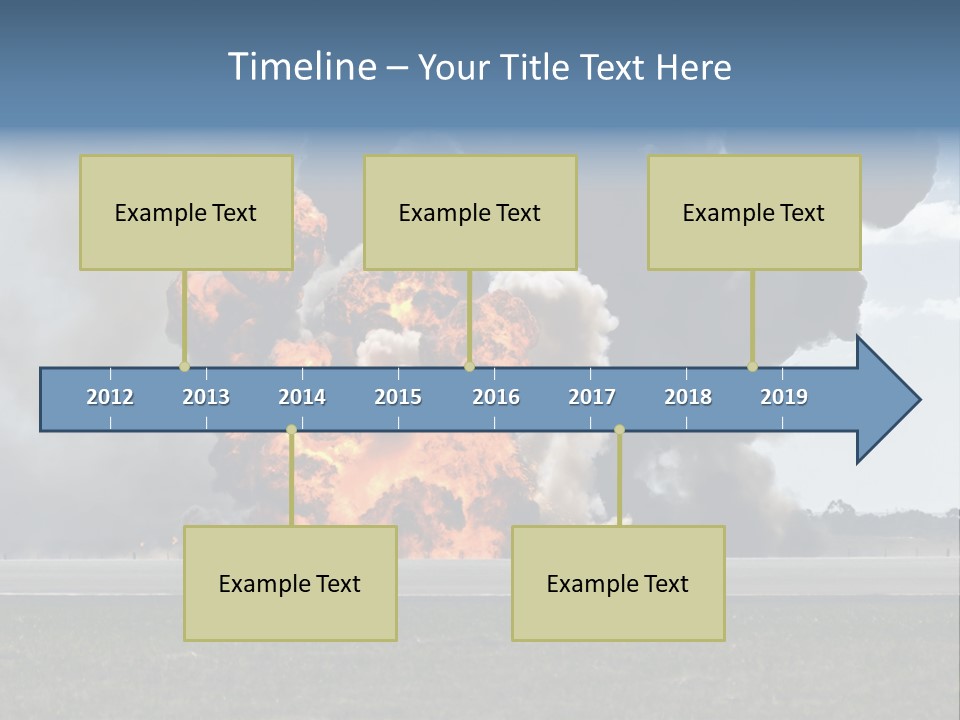 Timeline – Your Title Text Here

Example Text

Example Text

Example Text

2012
2013
2014
2015
2016
2017
2018
2019

Example Text

Example Text